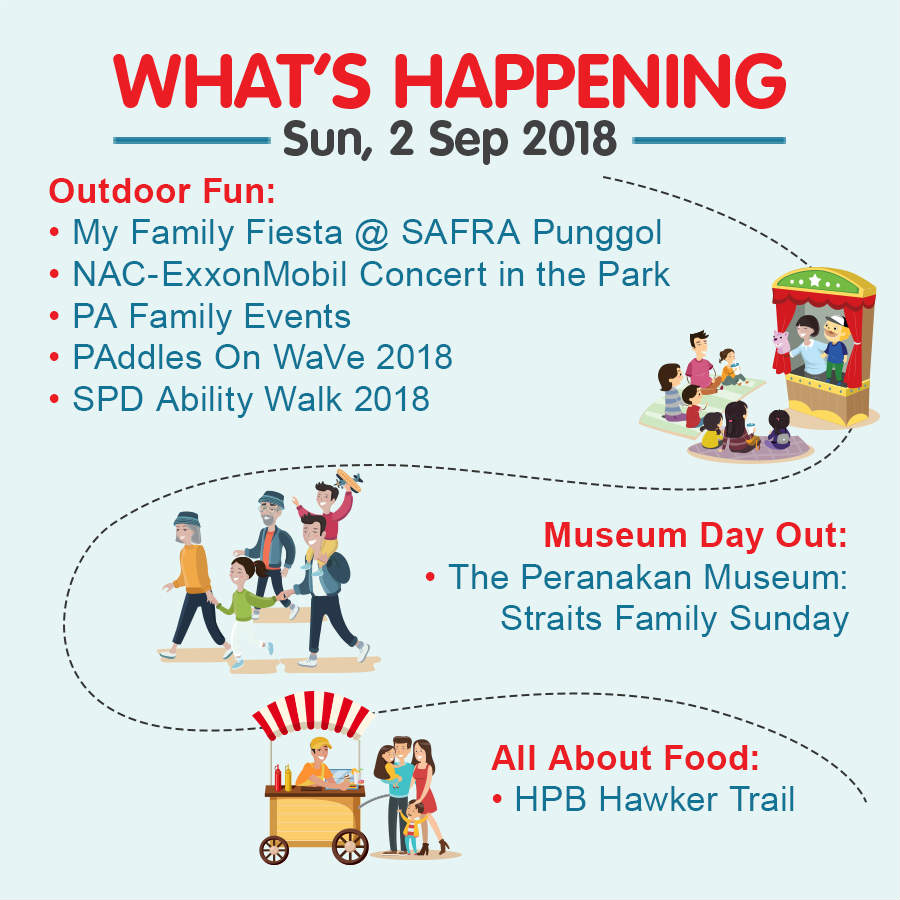 WHAT'S HAPPENING
Sun, 2 Sep 2018

Outdoor Fun:
• My Family Fiesta @ SAFRA Punggol
• NAC-ExxonMobil Concert in the Park
• PA Family Events
• PAddles On WaVe 2018
• SPD Ability Walk 2018

Museum Day Out:
• The Peranakan Museum: Straits Family Sunday

All About Food:
• HPB Hawker Trail